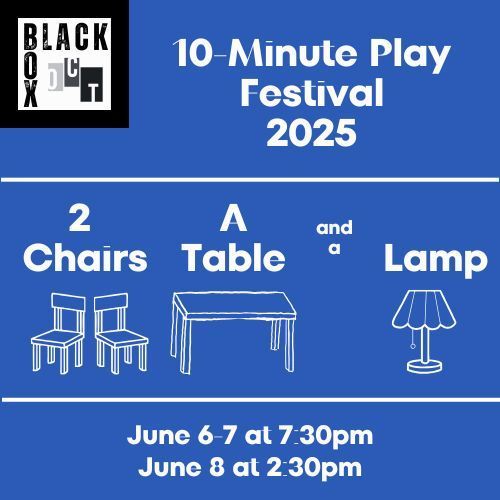 BLACK
BOX
DCT

10-Minute Play Festival 2025

2 Chairs

A Table

and a

Lamp

June 6-7 at 7:30pm
June 8 at 2:30pm